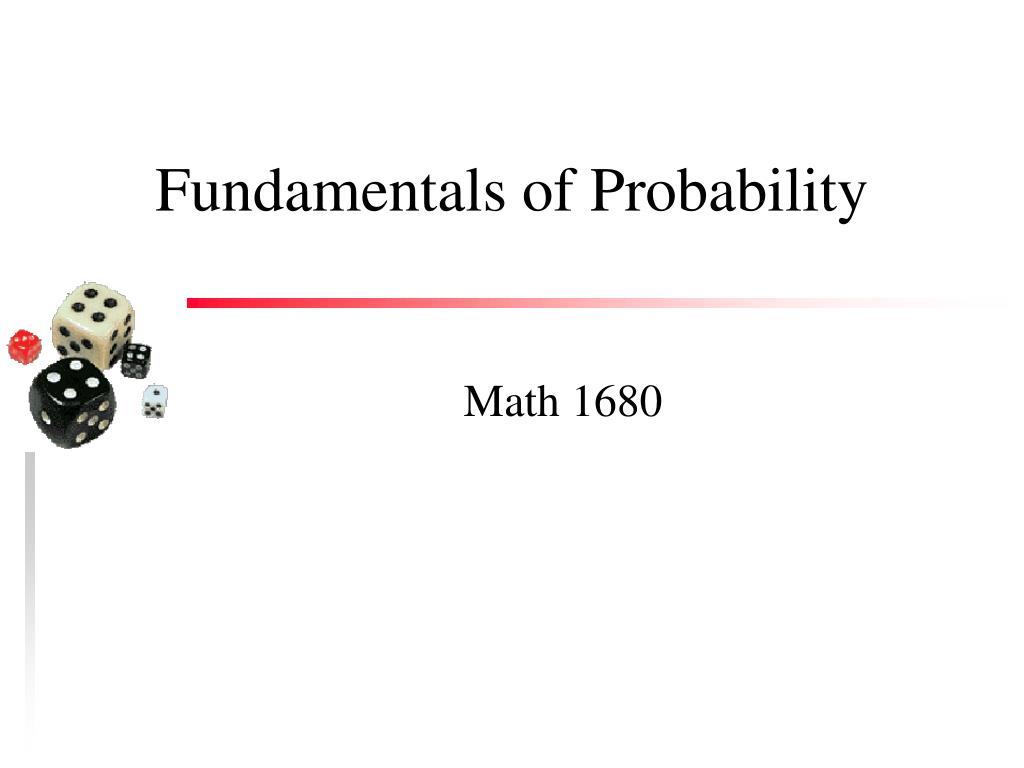 Fundamentals of Probability

Math 1680